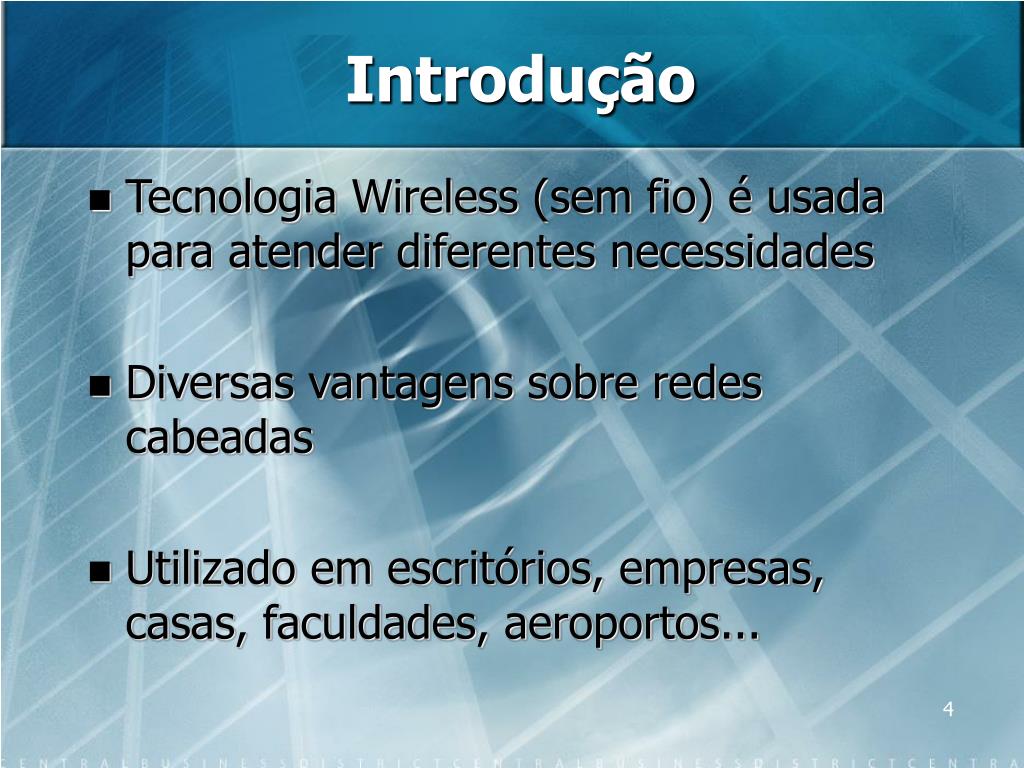 Introdução

Tecnologia Wireless (sem fio) é usada para atender diferentes necessidades

Diversas vantagens sobre redes cabeadas

Utilizado em escritórios, empresas, casas, faculdades, aeroportos...

4

CENTRALBUSINESSDISTRICTCENTRALBUSINESSDISTRICTCENTRA